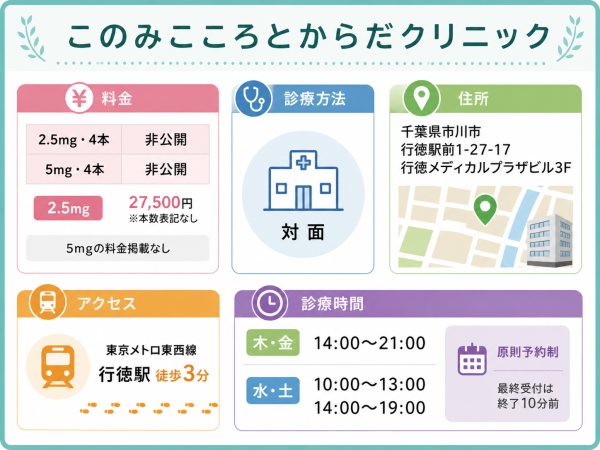 このみこころとからだクリニック

¥ 料金

| 2.5mg・4本 | 非公開 |
|---|---|
| 5mg・4本 | 非公開 |

2.5mg 27,500円
※本数表記なし

5mgの料金掲載なし

診療方法

対面

住所

千葉県市川市
行徳駅前1-27-17
行徳メディカルプラザビル3F

アクセス

東京メトロ東西線
行徳駅 徒歩3分

診療時間

木・金 14:00〜21:00

水・土 10:00〜13:00
14:00〜19:00

原則予約制

最終受付は
終了10分前